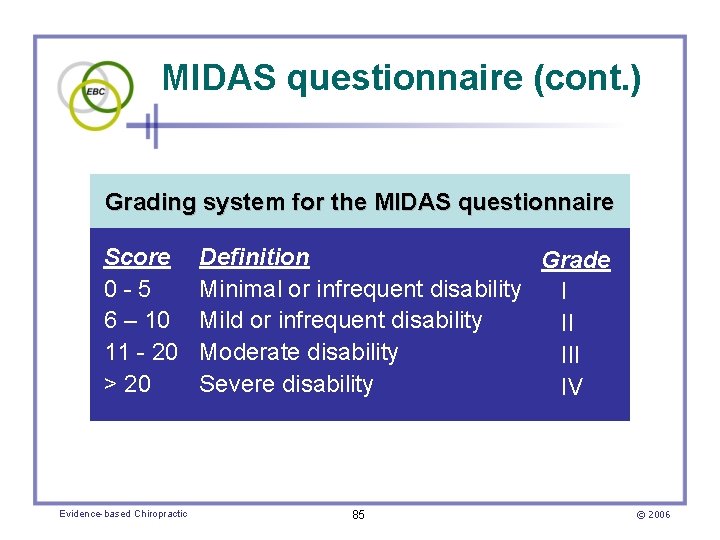 EBC

MIDAS questionnaire (cont.)

Grading system for the MIDAS questionnaire

| Score | Definition | Grade |
|---|---|---|
| 0 - 5 | Minimal or infrequent disability | I |
| 6 – 10 | Mild or infrequent disability | II |
| 11 - 20 | Moderate disability | III |
| > 20 | Severe disability | IV |

Evidence-based Chiropractic

85

© 2006